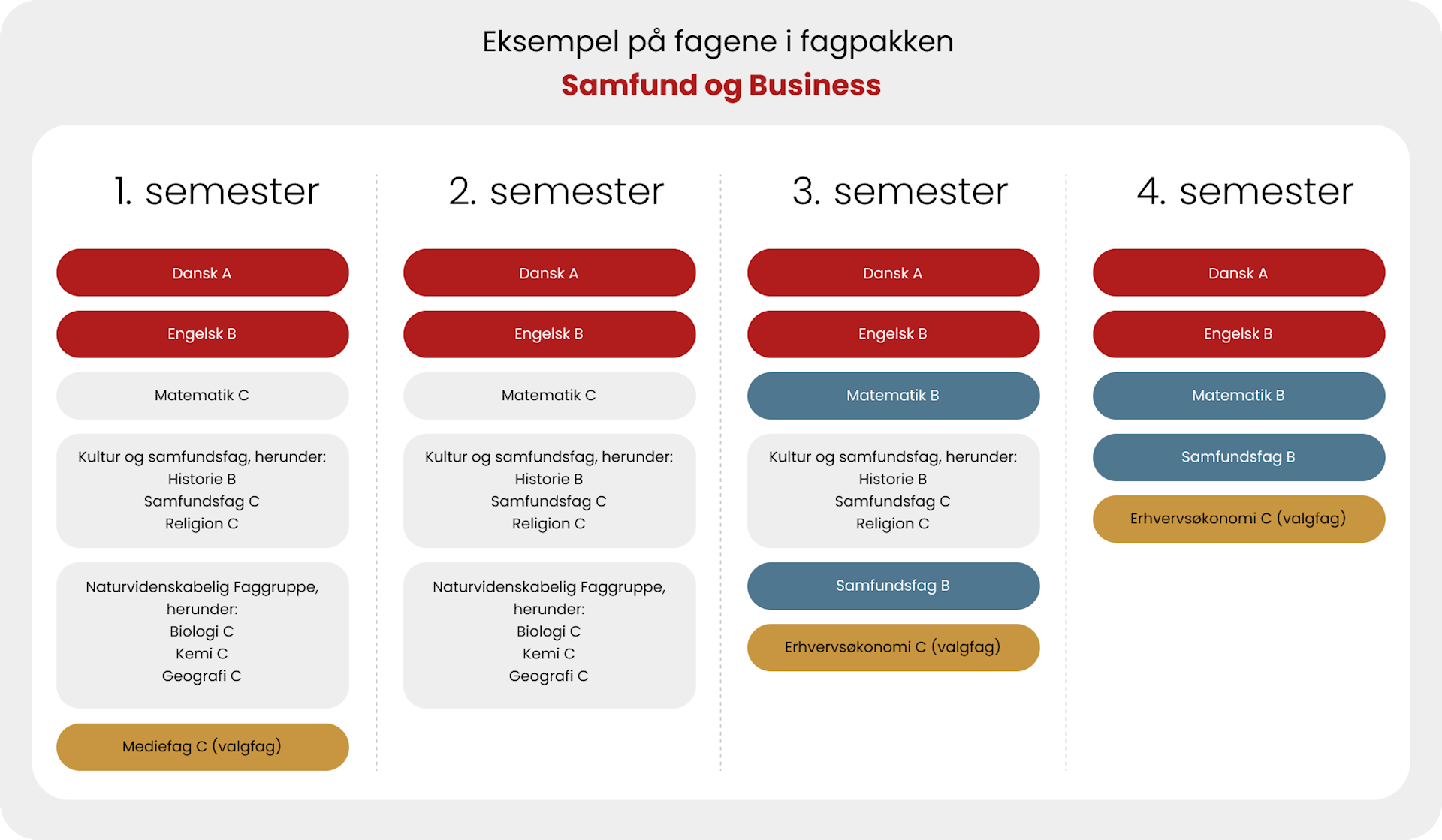 Eksempel på fagene i fagpakken
Samfund og Business

1. semester

Dansk A

Engelsk B

Matematik C

Kultur og samfundsfag, herunder:
Historie B
Samfundsfag C
Religion C

Naturvidenskabelig Faggruppe, herunder:
Biologi C
Kemi C
Geografi C

Mediefag C (valgfag)

2. semester

Dansk A

Engelsk B

Matematik C

Kultur og samfundsfag, herunder:
Historie B
Samfundsfag C
Religion C

Naturvidenskabelig Faggruppe, herunder:
Biologi C
Kemi C
Geografi C

3. semester

Dansk A

Engelsk B

Matematik B

Kultur og samfundsfag, herunder:
Historie B
Samfundsfag C
Religion C

Samfundsfag B

Erhvervsøkonomi C (valgfag)

4. semester

Dansk A

Engelsk B

Matematik B

Samfundsfag B

Erhvervsøkonomi C (valgfag)